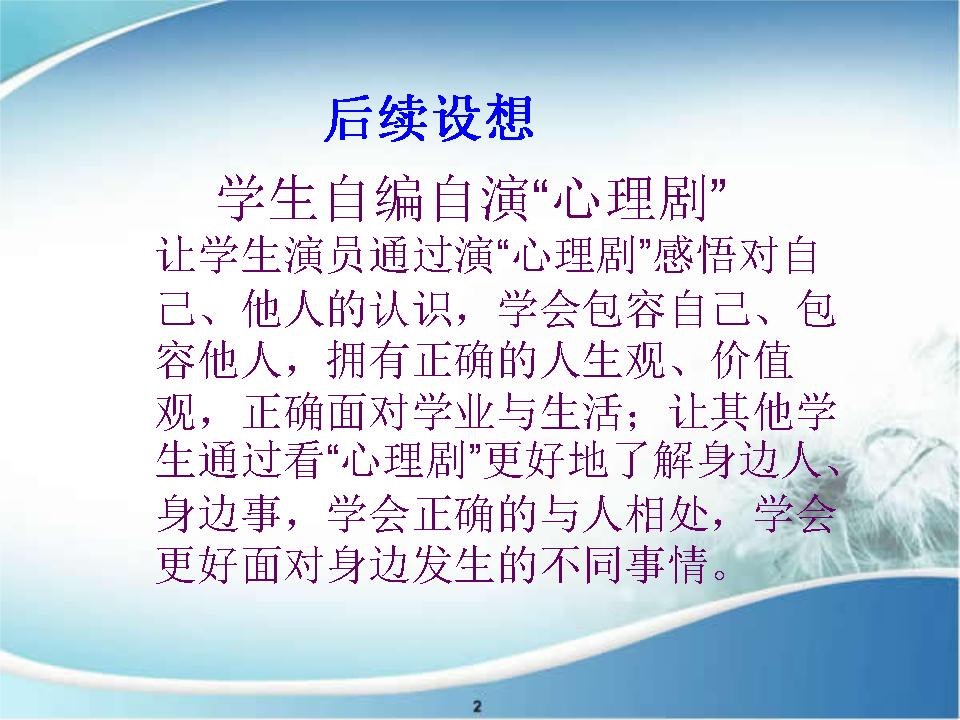 后续设想

学生自编自演“心理剧”

让学生演员通过演“心理剧”感悟对自己、他人的认识，学会包容自己、包容他人，拥有正确的人生观、价值观，正确面对学业与生活；让其他学生通过看“心理剧”更好地了解身边人、身边事，学会正确的与人相处，学会更好面对身边发生的不同事情。

2